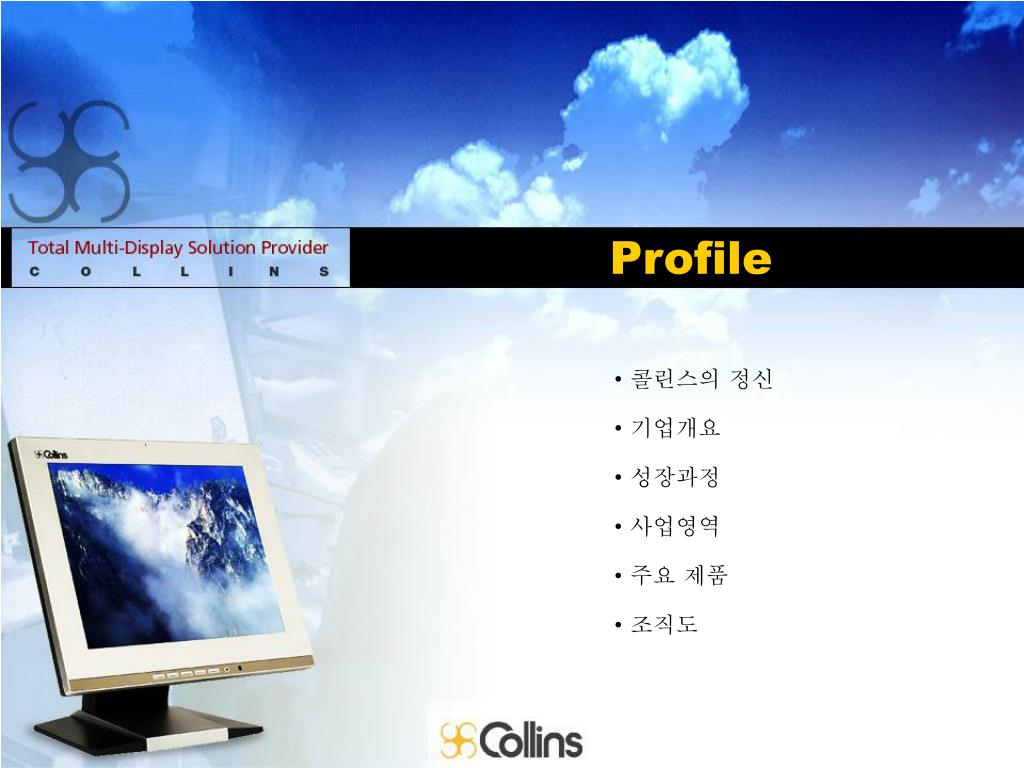 Total Multi-Display Solution Provider
C O L L I N S

Profile

• 콜린스의 정신
• 기업개요
• 성장과정
• 사업영역
• 주요 제품
• 조직도

Collins

Collins